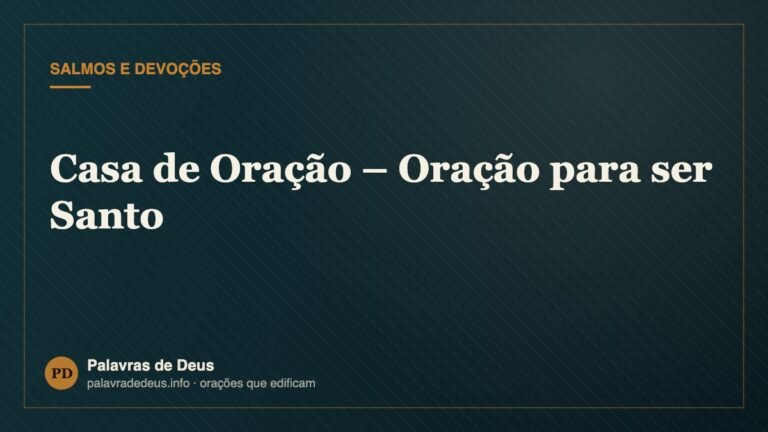 SALMOS E DEVOÇÕES

Casa de Oração – Oração para ser Santo

PD

Palavras de Deus

palavradedeus.info · orações que edificam